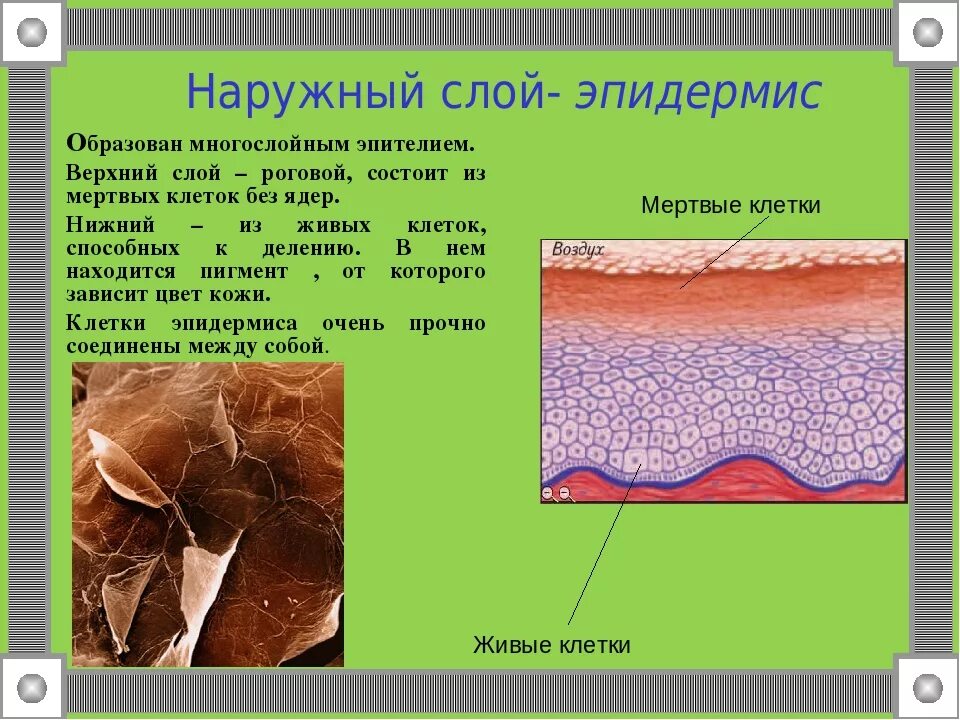 Наружный слой- эпидермис

Образован многослойным эпителием.

Верхний слой – роговой, состоит из мертвых клеток без ядер.

Нижний – из живых клеток, способных к делению. В нем находится пигмент , от которого зависит цвет кожи.

Клетки эпидермиса очень прочно соединены между собой.

Мертвые клетки

Воздух

Живые клетки